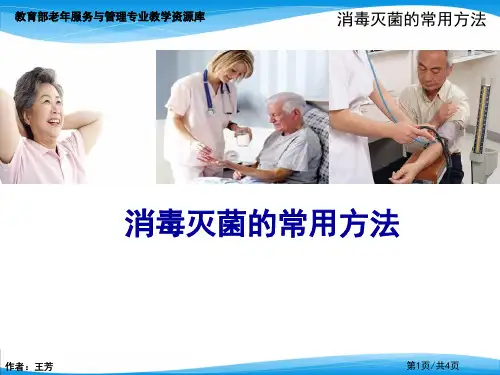 教育部老年服务与管理专业教学资源库

消毒灭菌的常用方法

消毒灭菌的常用方法

作者：王芳

第1页/共4页